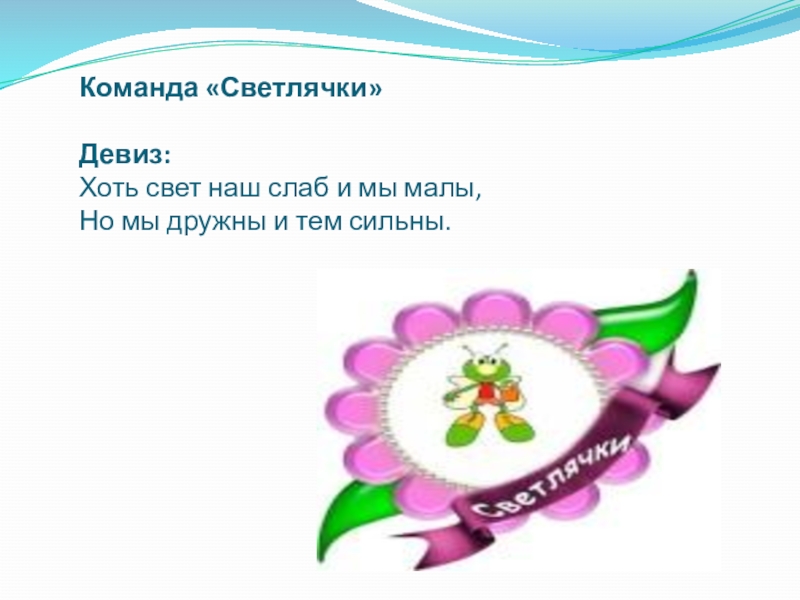 Команда «Светлячки»

Девиз:
Хоть свет наш слаб и мы малы,
Но мы дружны и тем сильны.

Светлячки